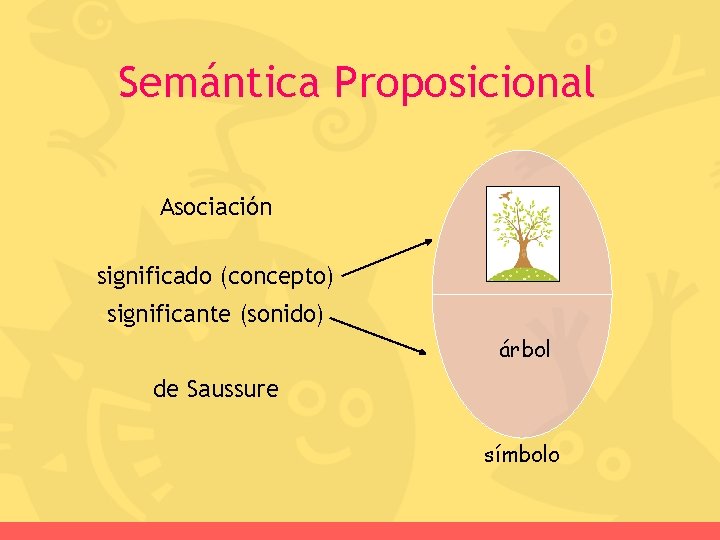 Semántica Proposicional

Asociación

significado (concepto)
significante (sonido)

de Saussure

árbol

símbolo